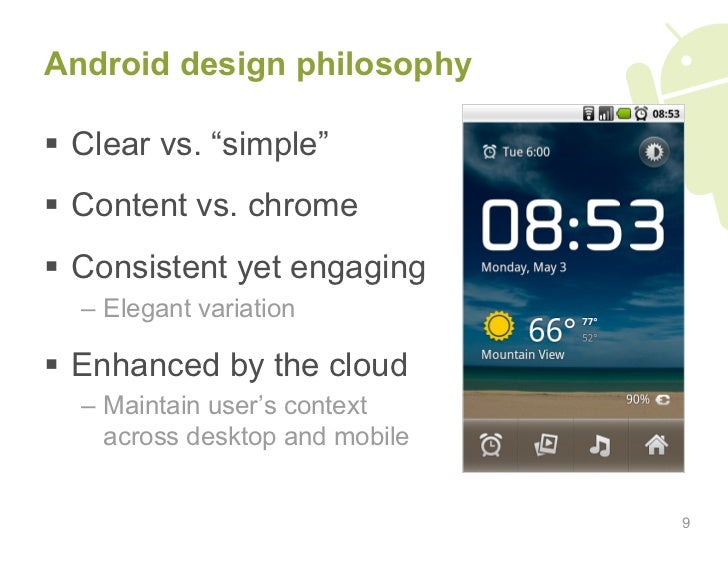 Android design philosophy

▪ Clear vs. “simple”

▪ Content vs. chrome

▪ Consistent yet engaging
– Elegant variation

▪ Enhanced by the cloud
– Maintain user’s context across desktop and mobile

08:53

Tue 6:00

08:53

Monday, May 3

66° 77° 52°

Mountain View

90%

9